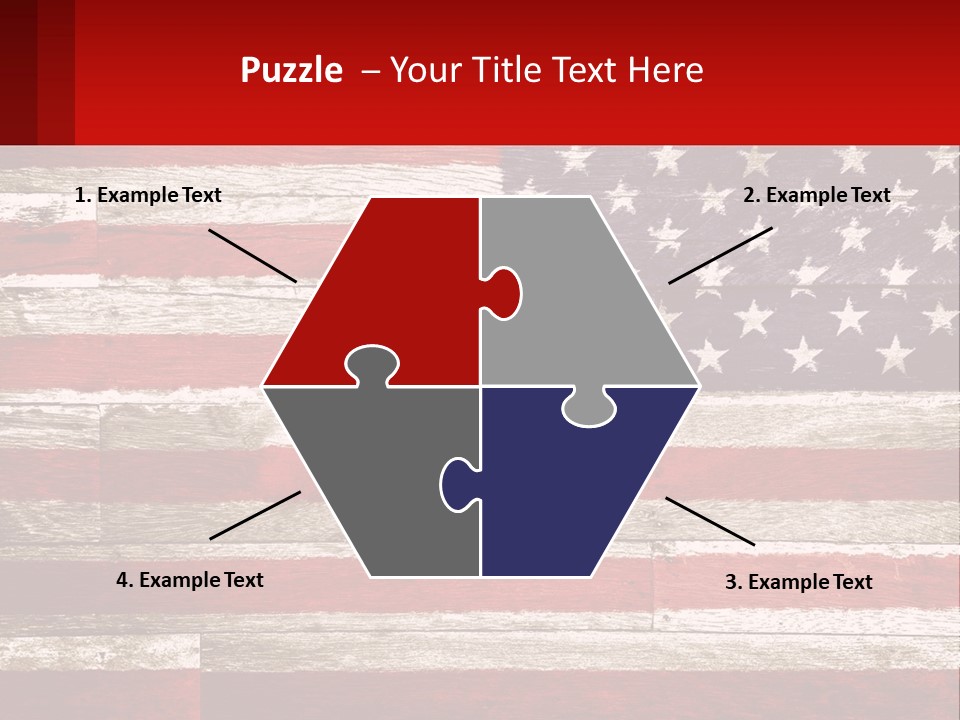 Puzzle – Your Title Text Here

1. Example Text

2. Example Text

4. Example Text

3. Example Text